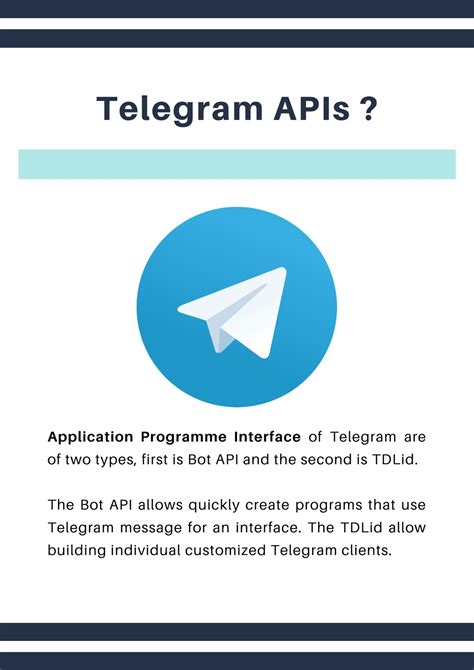 Telegram APIs ?

Application Programme Interface of Telegram are of two types, first is Bot API and the second is TDLid.

The Bot API allows quickly create programs that use Telegram message for an interface. The TDLid allow building individual customized Telegram clients.